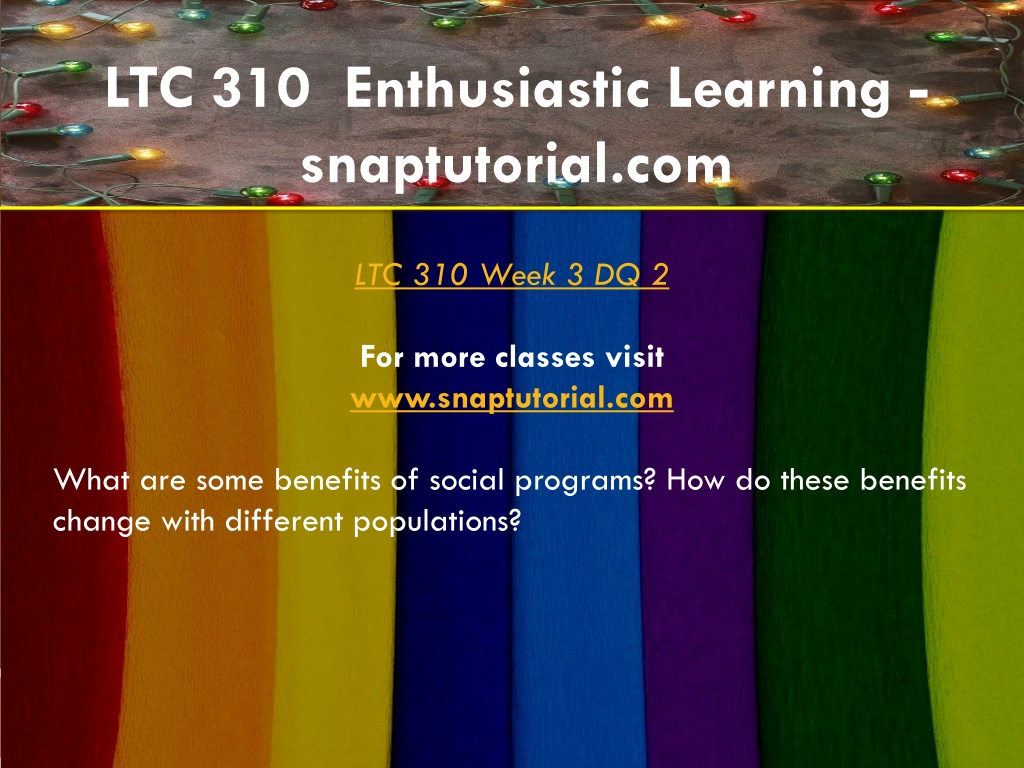 LTC 310 Enthusiastic Learning - snaptutorial.com

LTC 310 Week 3 DQ 2

For more classes visit
www.snaptutorial.com

What are some benefits of social programs? How do these benefits change with different populations?